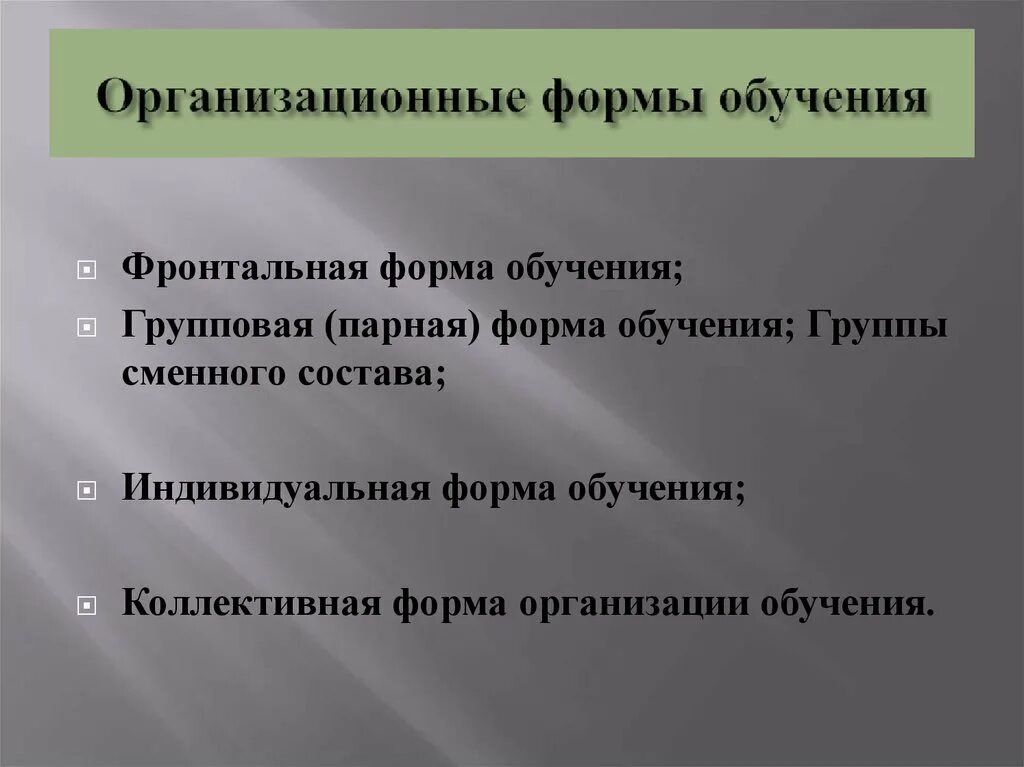 Организационные формы обучения

Фронтальная форма обучения;

Групповая (парная) форма обучения; Группы сменного состава;

Индивидуальная форма обучения;

Коллективная форма организации обучения.